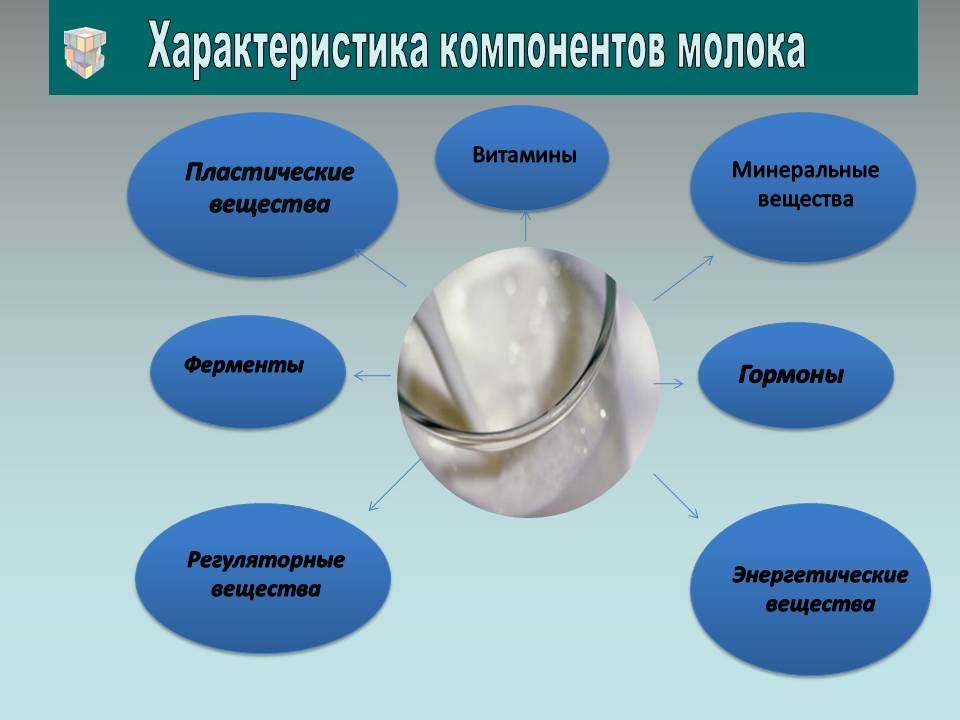 Характеристика компонентов молока

Пластические вещества

Витамины

Минеральные вещества

Ферменты

Гормоны

Регуляторные вещества

Энергетические вещества